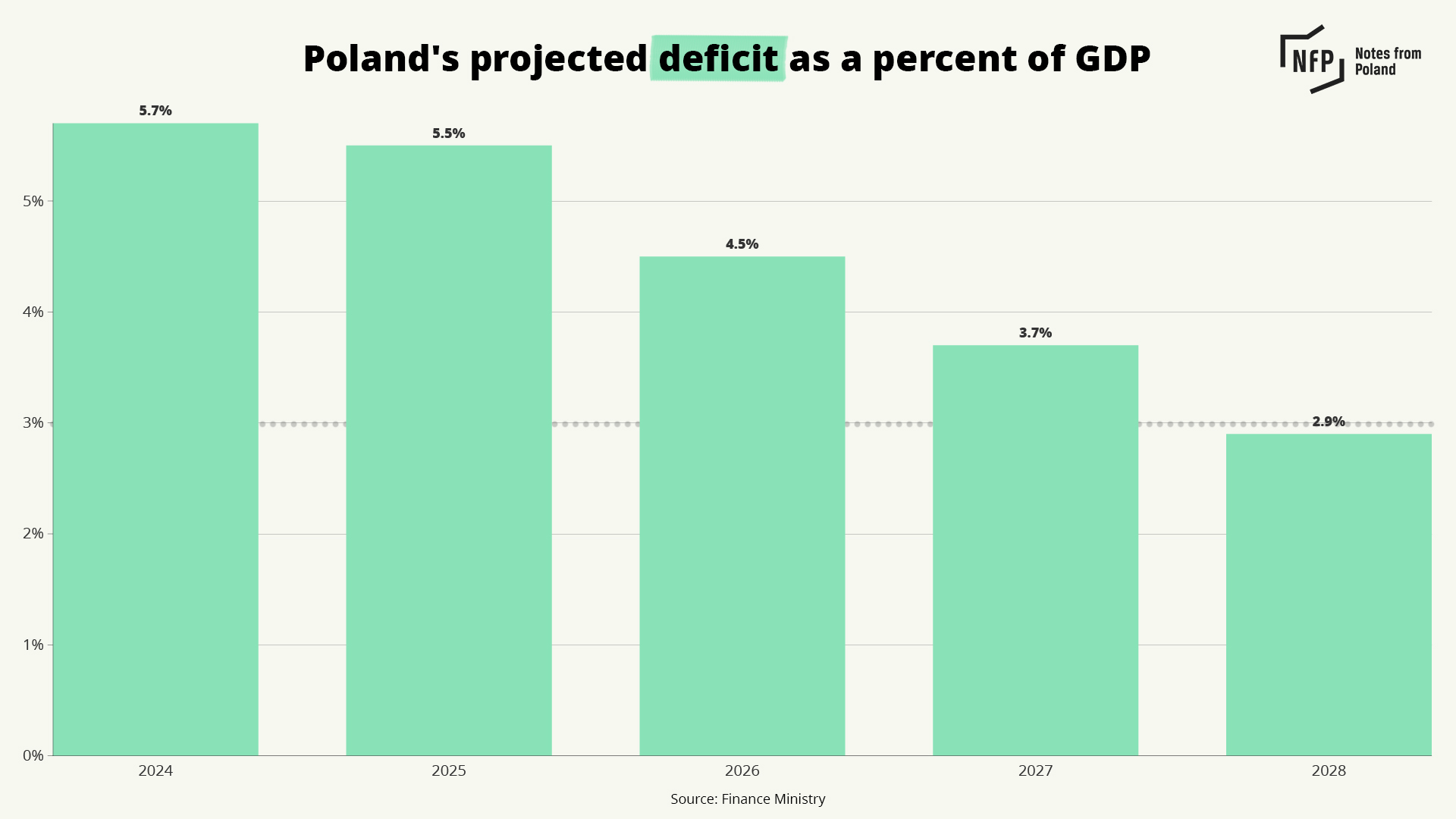 Poland's projected deficit as a percent of GDP

NFP Notes from Poland

5.7%
5.5%
4.5%
3.7%
2.9%

5%
4%
3%
2%
1%
0%

2024
2025
2026
2027
2028

Source: Finance Ministry